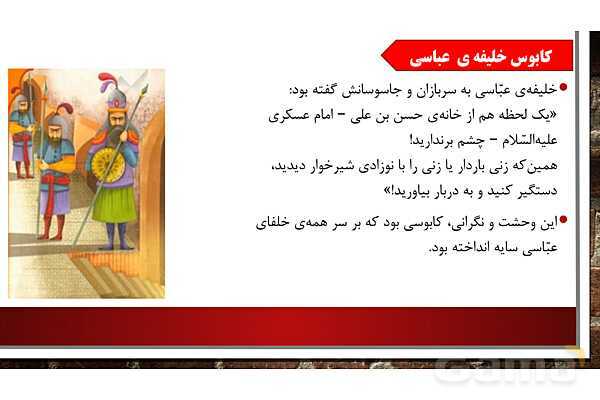 کابوس خلیفه ی عباسی

خلیفه‌ی عبّاسی به سربازان و جاسوسانش گفته بود: «یک لحظه هم از خانه‌ی حسن بن علی – امام عسکری علیه‌السّلام – چشم برندارید! همین‌که زنی باردار یا زنی را با نوزادی شیرخوار دیدید، دستگیر کنید و به دربار بیاورید!»

این وحشت و نگرانی، کابوسی بود که بر سر همه‌ی خلفای عبّاسی سایه انداخته بود.

Gama